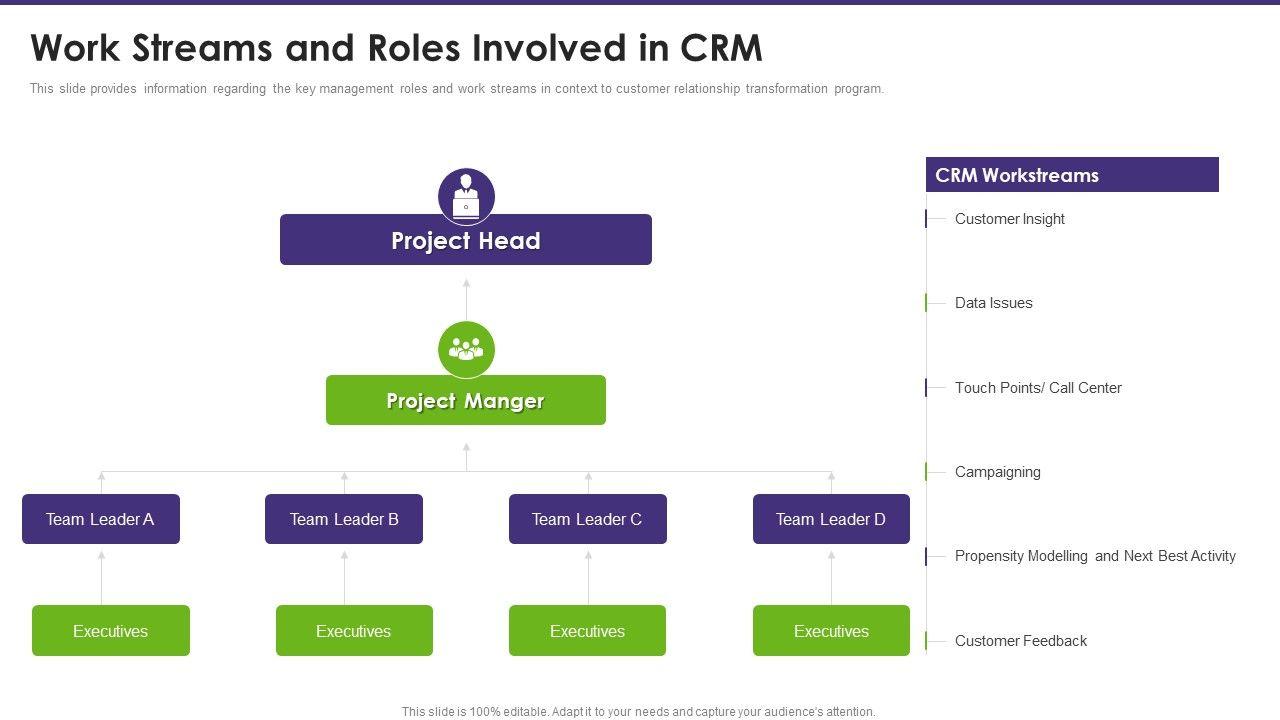 Work Streams and Roles Involved in CRM

This slide provides information regarding the key management roles and work streams in context to customer relationship transformation program.

Project Head

Project Manger

Team Leader A

Team Leader B

Team Leader C

Team Leader D

Executives

Executives

Executives

Executives

CRM Workstreams

Customer Insight

Data Issues

Touch Points/ Call Center

Campaigning

Propensity Modelling and Next Best Activity

Customer Feedback

This slide is 100% editable. Adapt it to your needs and capture your audience's attention.